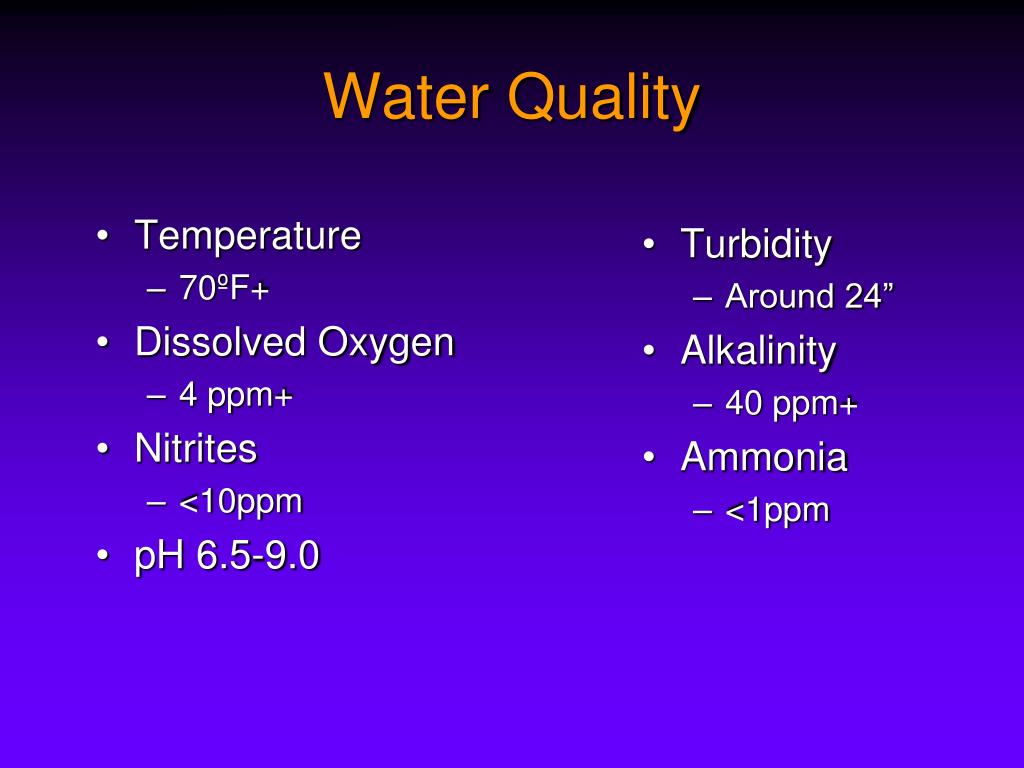 Water Quality

• Temperature
 – 70ºF+
• Dissolved Oxygen
 – 4 ppm+
• Nitrites
 – <10ppm
• pH 6.5-9.0

• Turbidity
 – Around 24”
• Alkalinity
 – 40 ppm+
• Ammonia
 – <1ppm